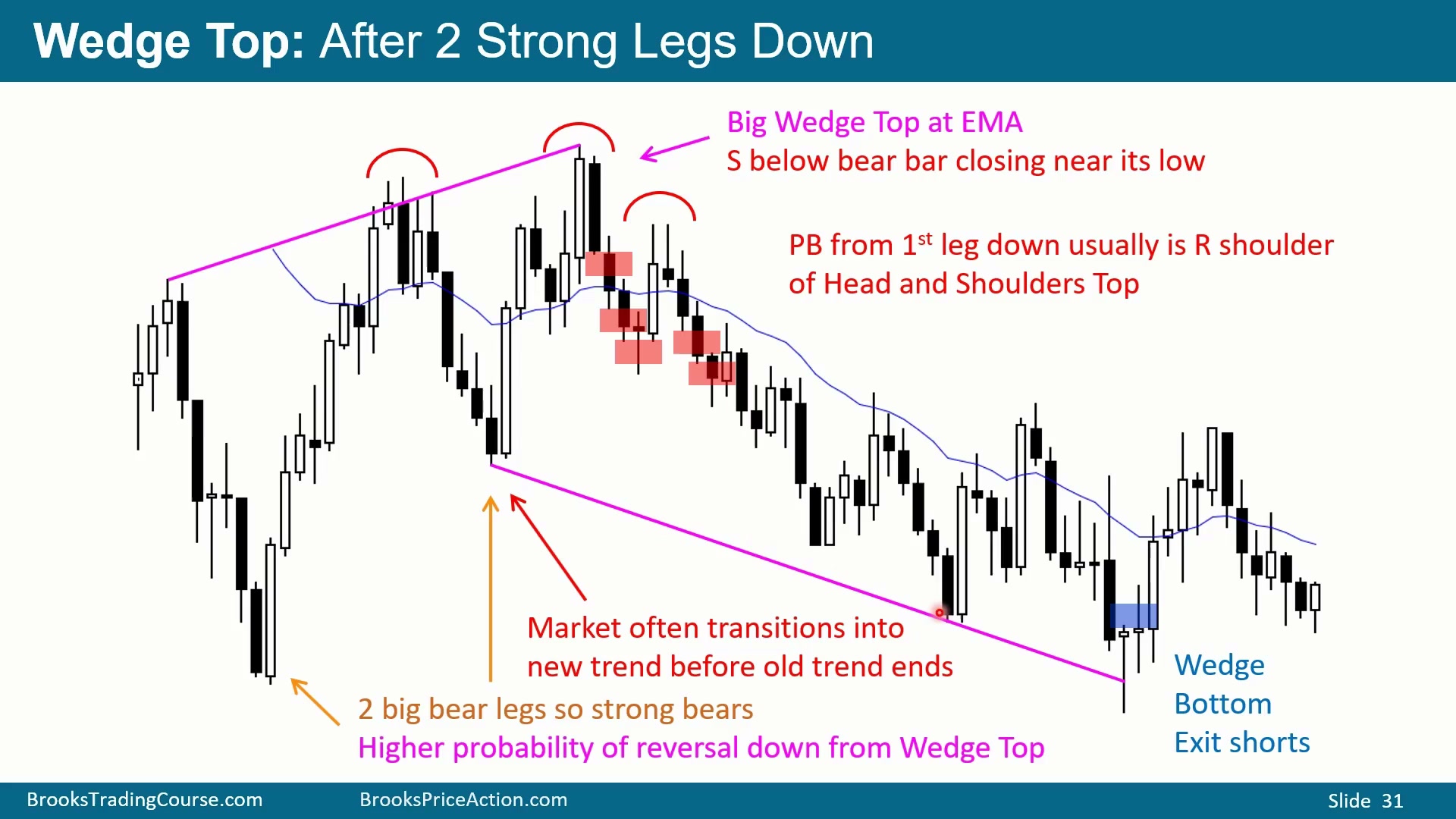 Wedge Top: After 2 Strong Legs Down

Big Wedge Top at EMA
S below bear bar closing near its low

PB from 1$^{st}$ leg down usually is R shoulder of Head and Shoulders Top

Market often transitions into new trend before old trend ends

2 big bear legs so strong bears
Higher probability of reversal down from Wedge Top

Wedge
Bottom
Exit shorts

BrooksTradingCourse.com
BrooksPriceAction.com
Slide 31